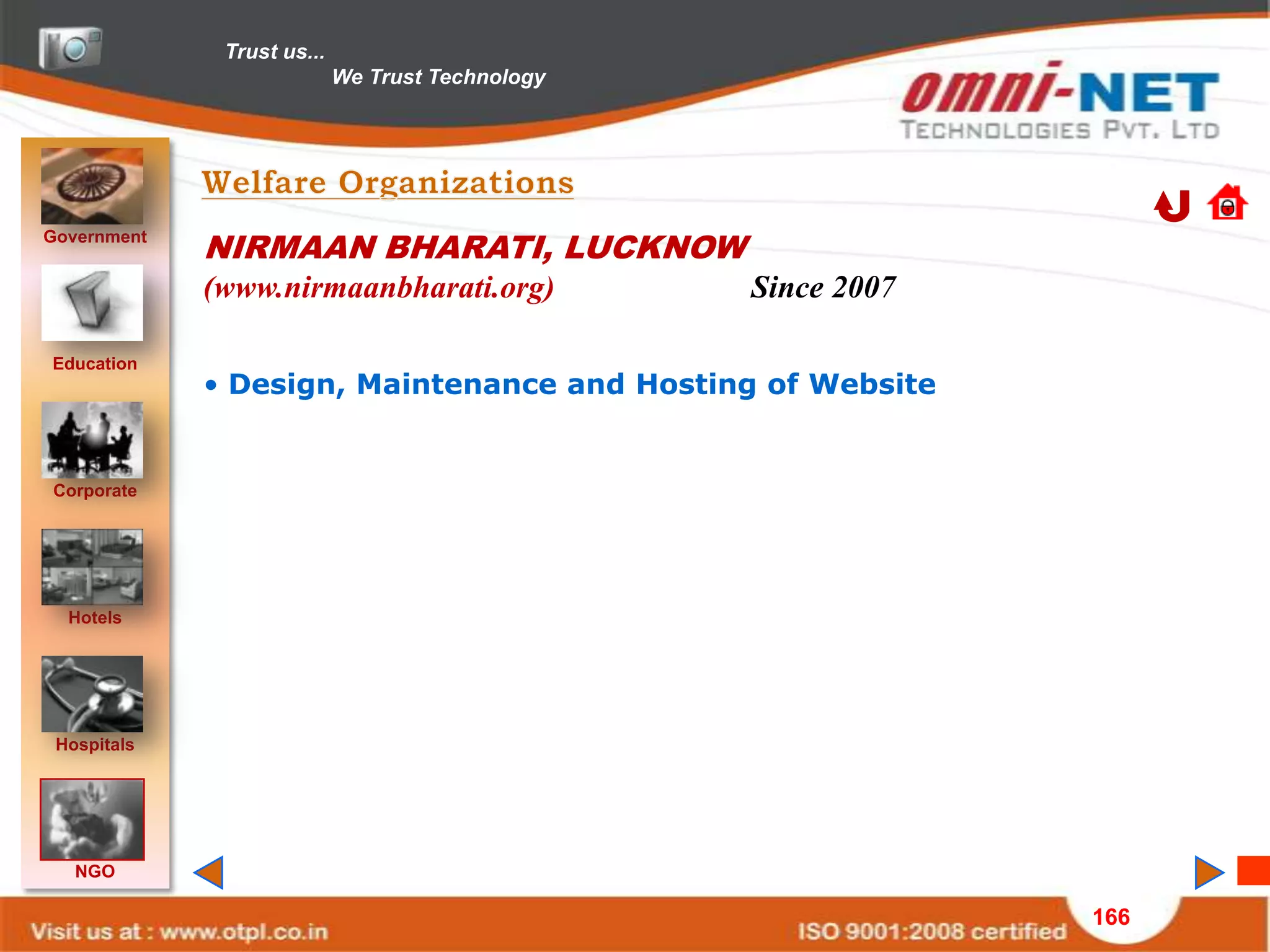 Trust us...
We Trust Technology

omni-NET
TECHNOLOGIES PVT. LTD

Government

Education

Corporate

Hotels

Hospitals

NGO

Welfare Organizations

NIRMAAN BHARATI, LUCKNOW
(www.nirmaanbharati.org) Since 2007

• Design, Maintenance and Hosting of Website

Visit us at : www.otpl.co.in
ISO 9001:2008 certified
166